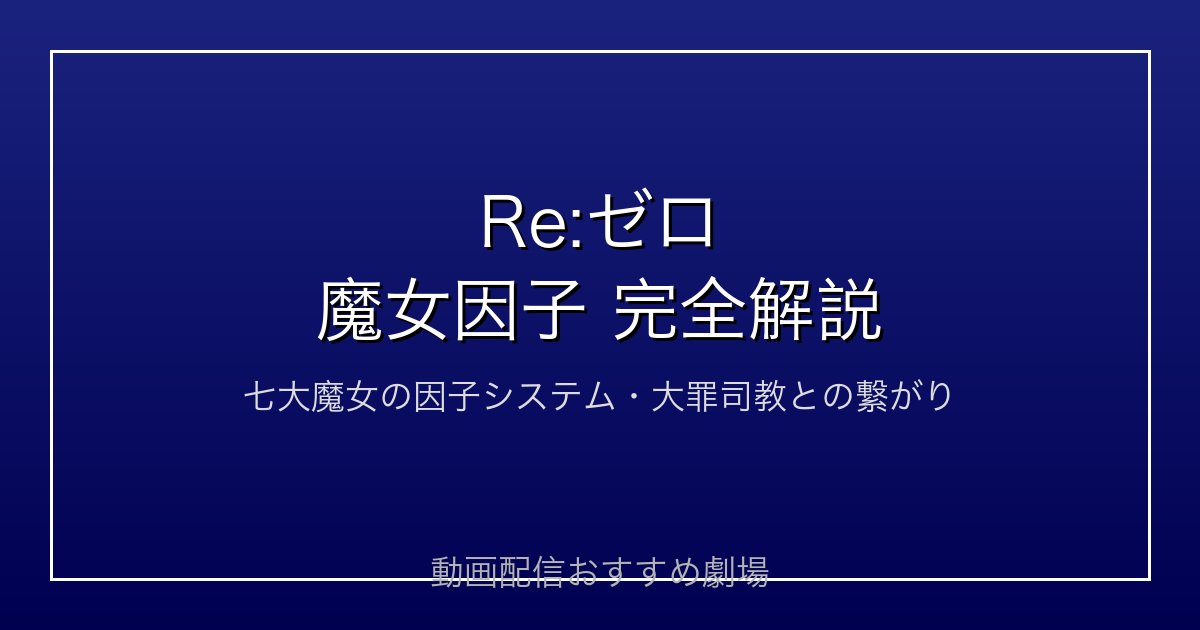 Re:ゼロ
魔女因子 完全解説

七大魔女の因子システム・大罪司教との繋がり

動画配信おすすめ劇場